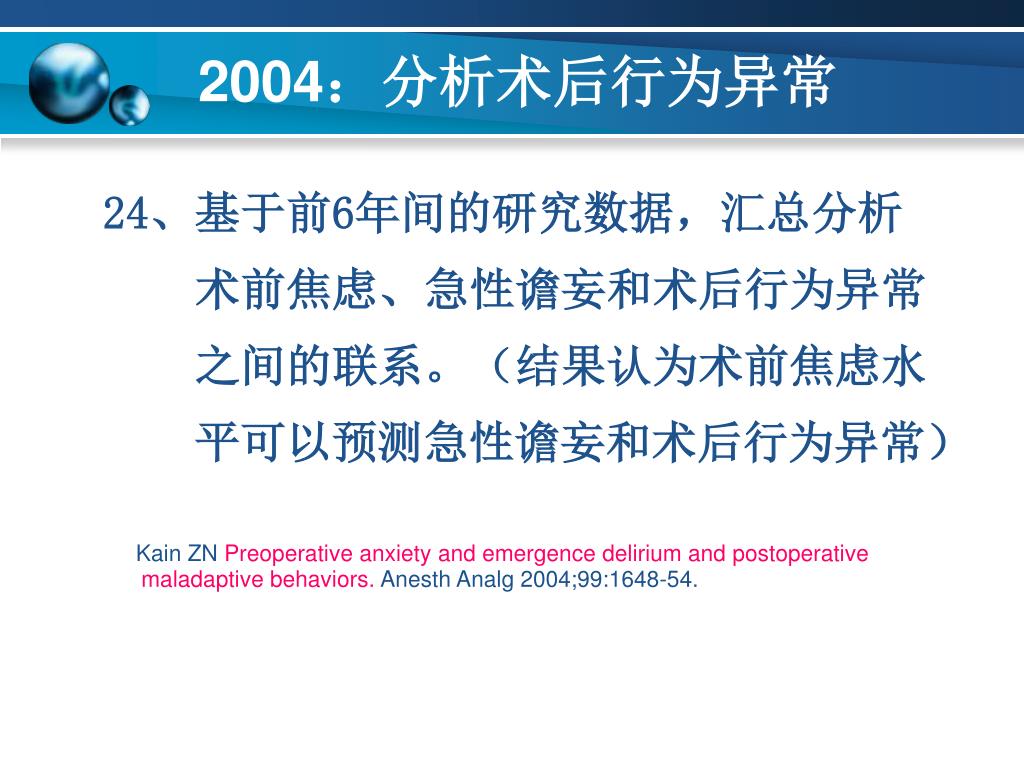 2004：分析术后行为异常

24、基于前6年间的研究数据，汇总分析术前焦虑、急性谵妄和术后行为异常之间的联系。（结果认为术前焦虑水平可以预测急性谵妄和术后行为异常）

Kain ZN Preoperative anxiety and emergence delirium and postoperative maladaptive behaviors. Anesth Analg 2004;99:1648-54.